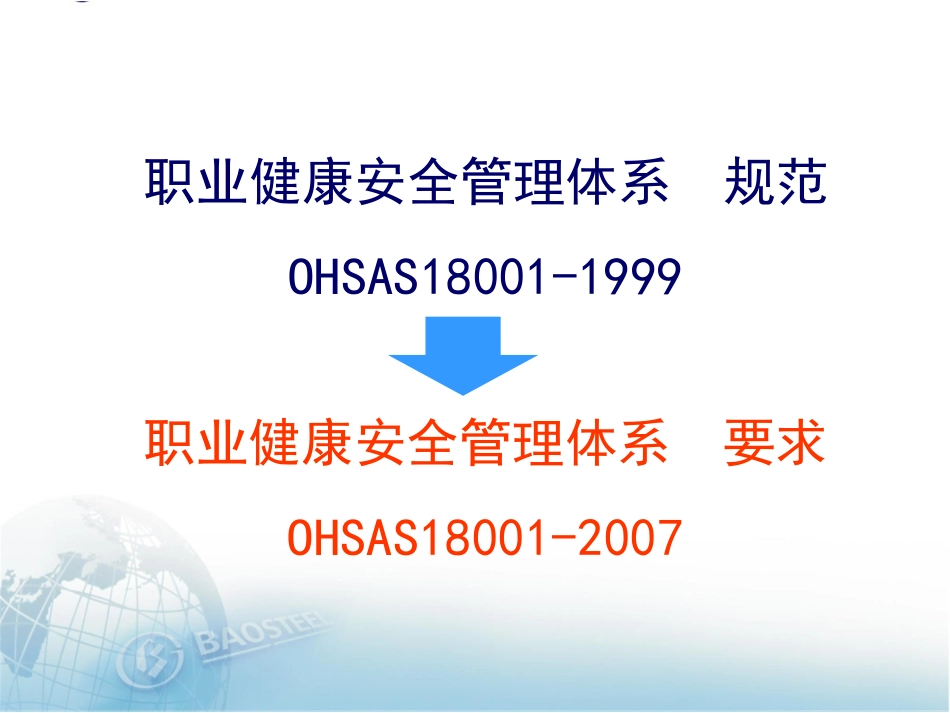 职业健康安全管理体系 规范

OHSAS18001-1999

职业健康安全管理体系 要求

OHSAS18001-2007

BAOSTEEL